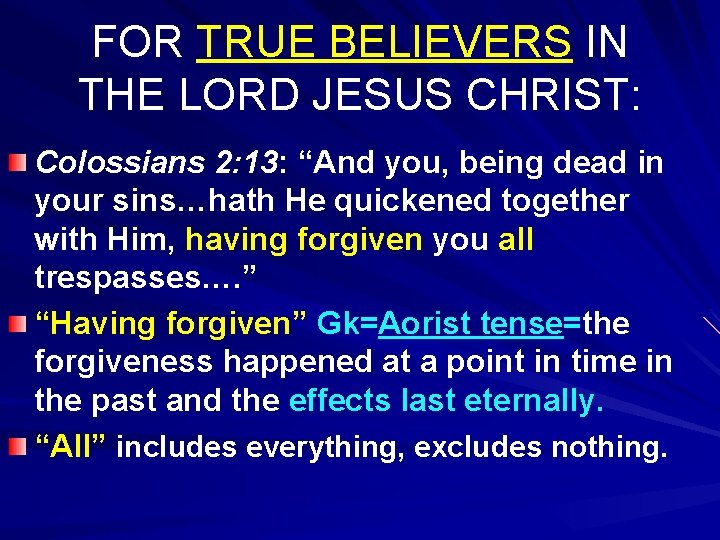 FOR TRUE BELIEVERS IN THE LORD JESUS CHRIST:

Colossians 2:13: “And you, being dead in your sins…hath He quickened together with Him, having forgiven you all trespasses.…”

“Having forgiven” Gk=Aorist tense=the forgiveness happened at a point in time in the past and the effects last eternally.

“All” includes everything, excludes nothing.